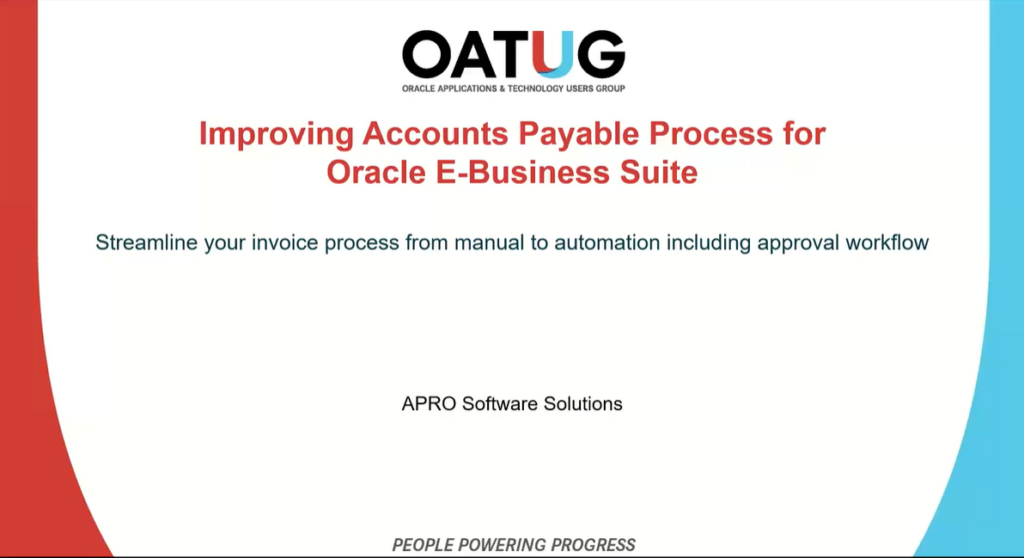 OATUG
ORACLE APPLICATIONS & TECHNOLOGY USERS GROUP

Improving Accounts Payable Process for Oracle E-Business Suite

Streamline your invoice process from manual to automation including approval workflow

APRO Software Solutions

PEOPLE POWERING PROGRESS